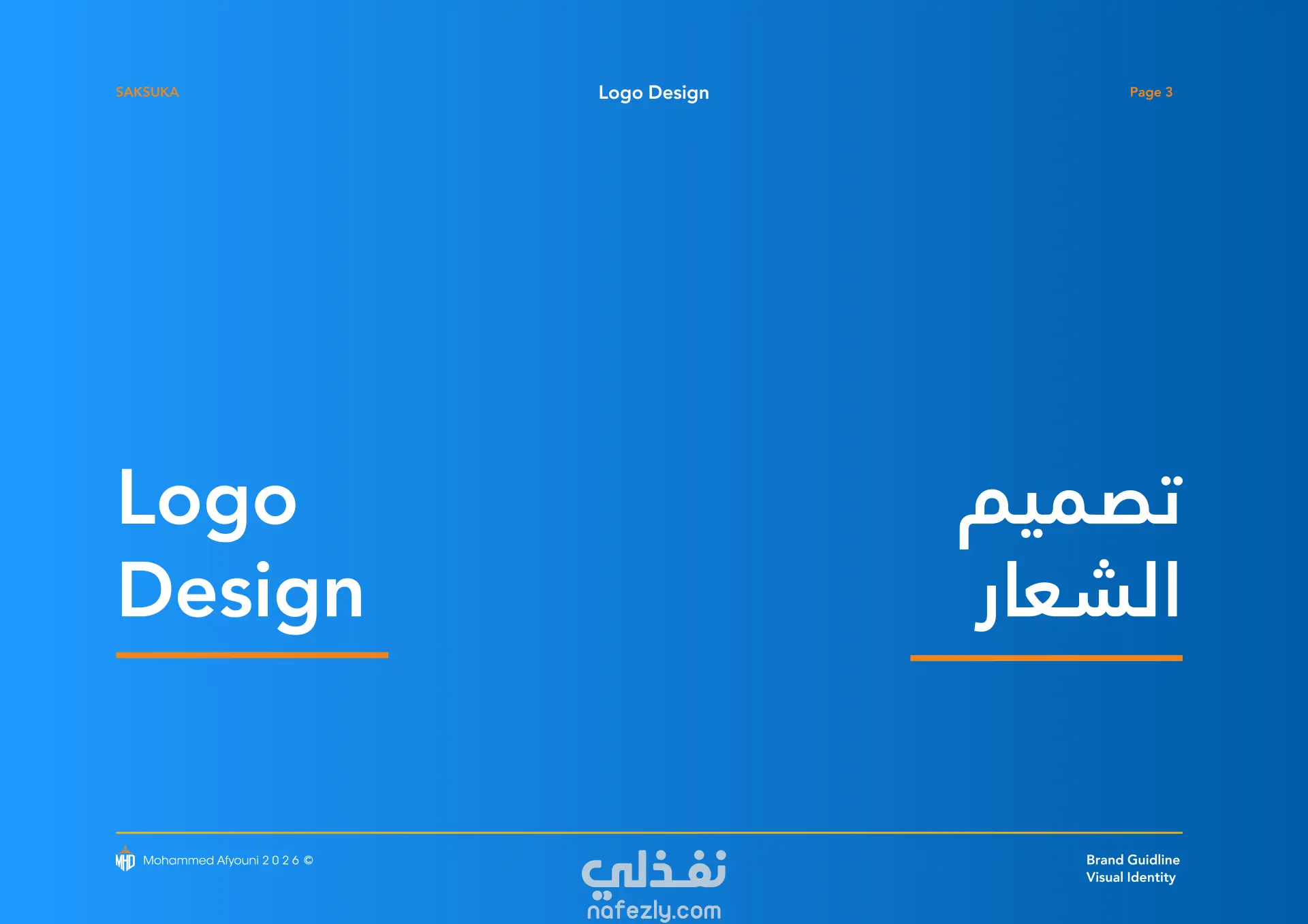 SAKSUKA

Logo Design

Page 3

Logo Design

تصميم الشعار

MHD Mohammed Afyouni 2 0 2 6 ©

نفذلي
nafezly.com

Brand Guidline
Visual Identity